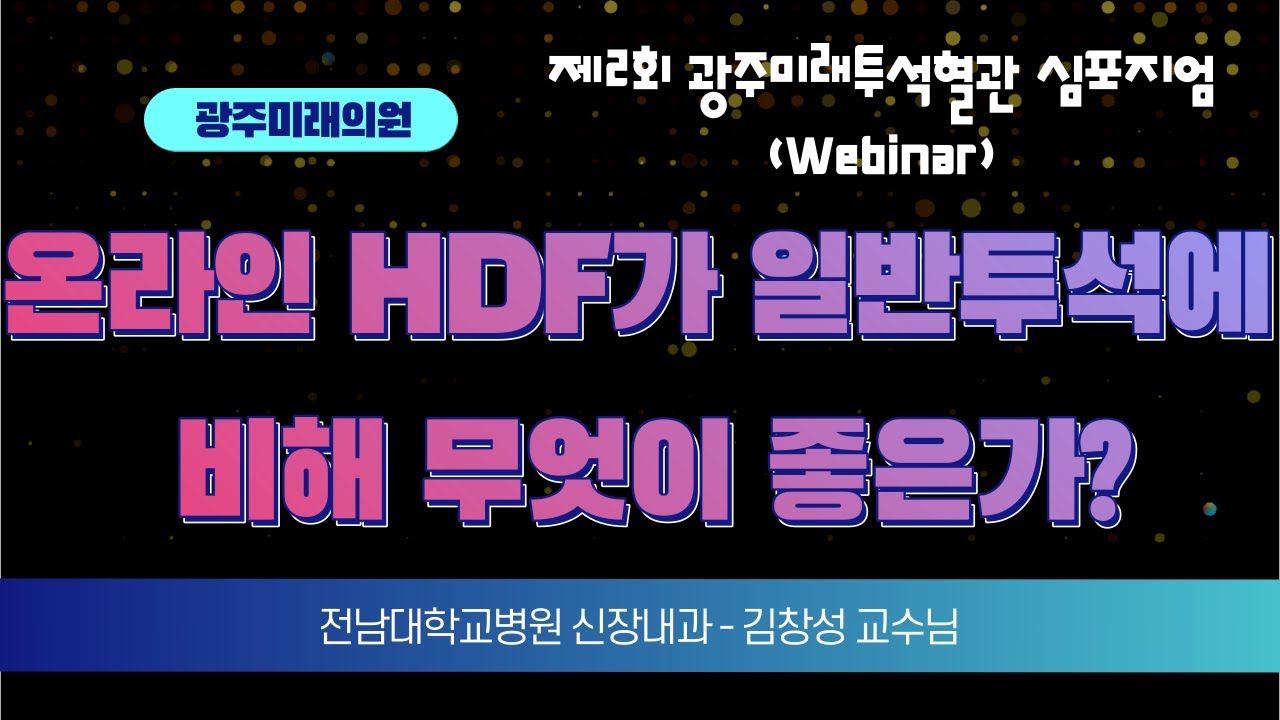 광주미래의원

제2회 광주미래투석혈관 심포지엄 (Webinar)

온라인 HDF가 일반투석에 비해 무엇이 좋은가?

전남대학교병원 신장내과 - 김창성 교수님